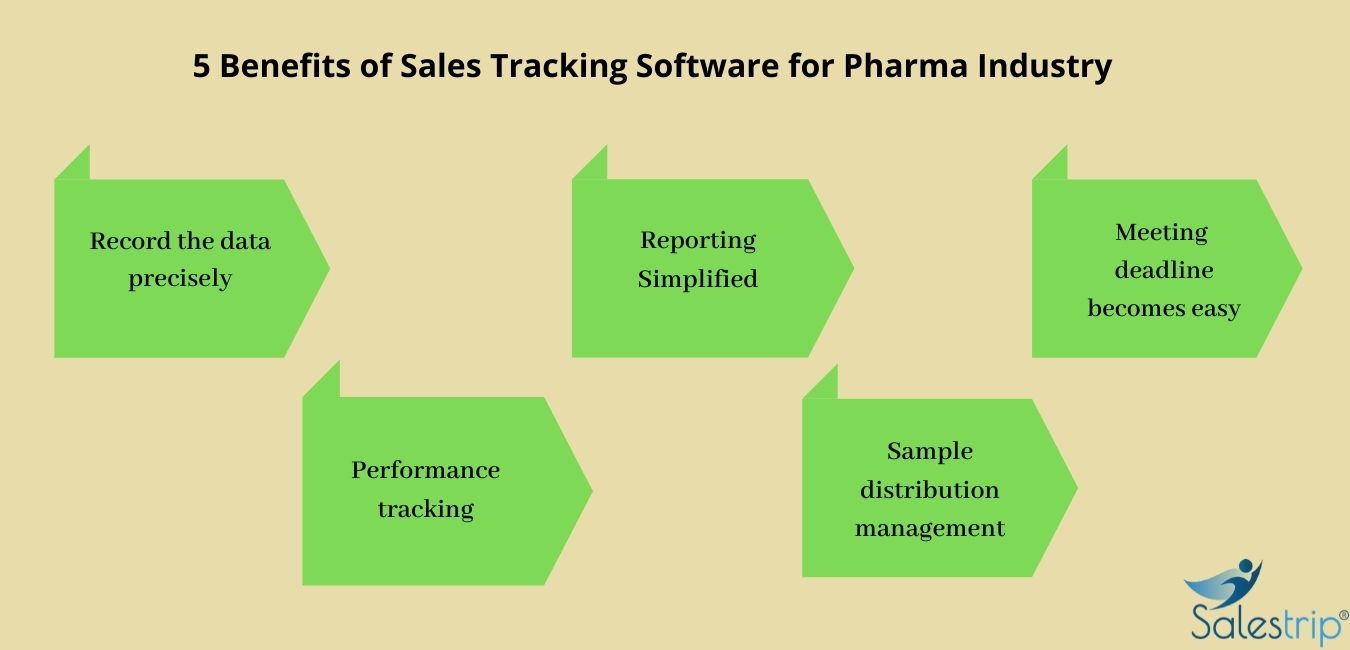 5 Benefits of Sales Tracking Software for Pharma Industry

Record the data precisely

Performance tracking

Reporting Simplified

Sample distribution management

Meeting deadline becomes easy

Salestrip®